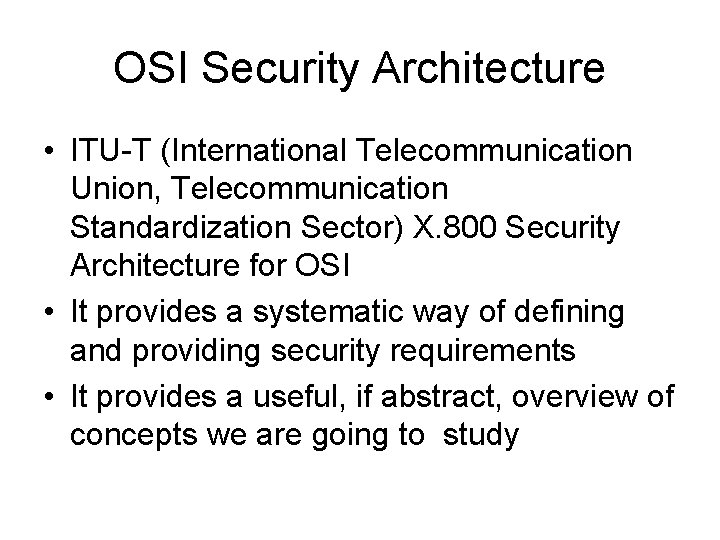 OSI Security Architecture

• ITU-T (International Telecommunication Union, Telecommunication Standardization Sector) X.800 Security Architecture for OSI
• It provides a systematic way of defining and providing security requirements
• It provides a useful, if abstract, overview of concepts we are going to study